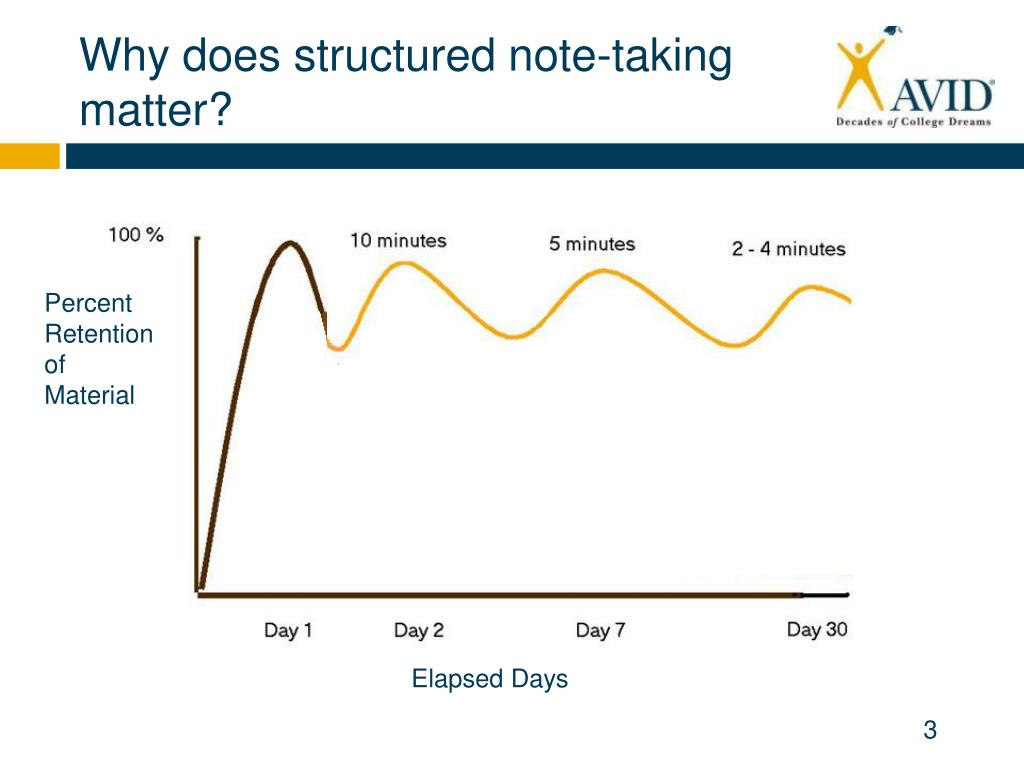 Why does structured note-taking matter?

AVID®
Decades of College Dreams

100 %

10 minutes

5 minutes

2 - 4 minutes

Percent Retention of Material

Day 1

Day 2

Day 7

Day 30

Elapsed Days

3